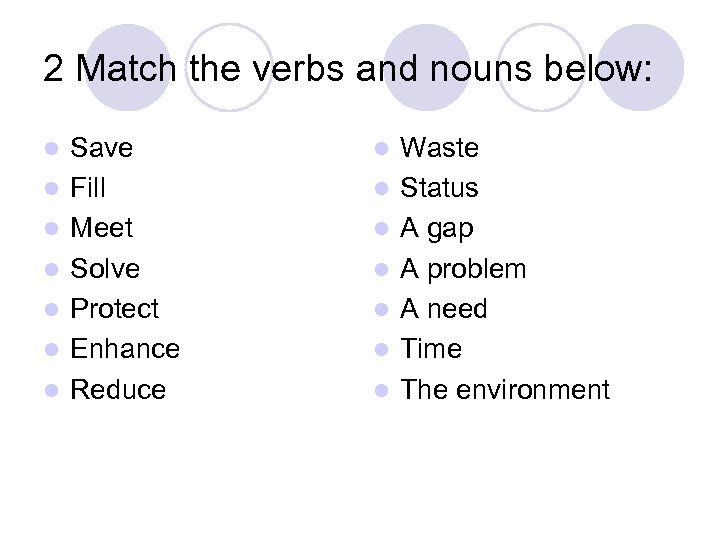 2 Match the verbs and nouns below:

- Save
- Fill
- Meet
- Solve
- Protect
- Enhance
- Reduce

- Waste
- Status
- A gap
- A problem
- A need
- Time
- The environment